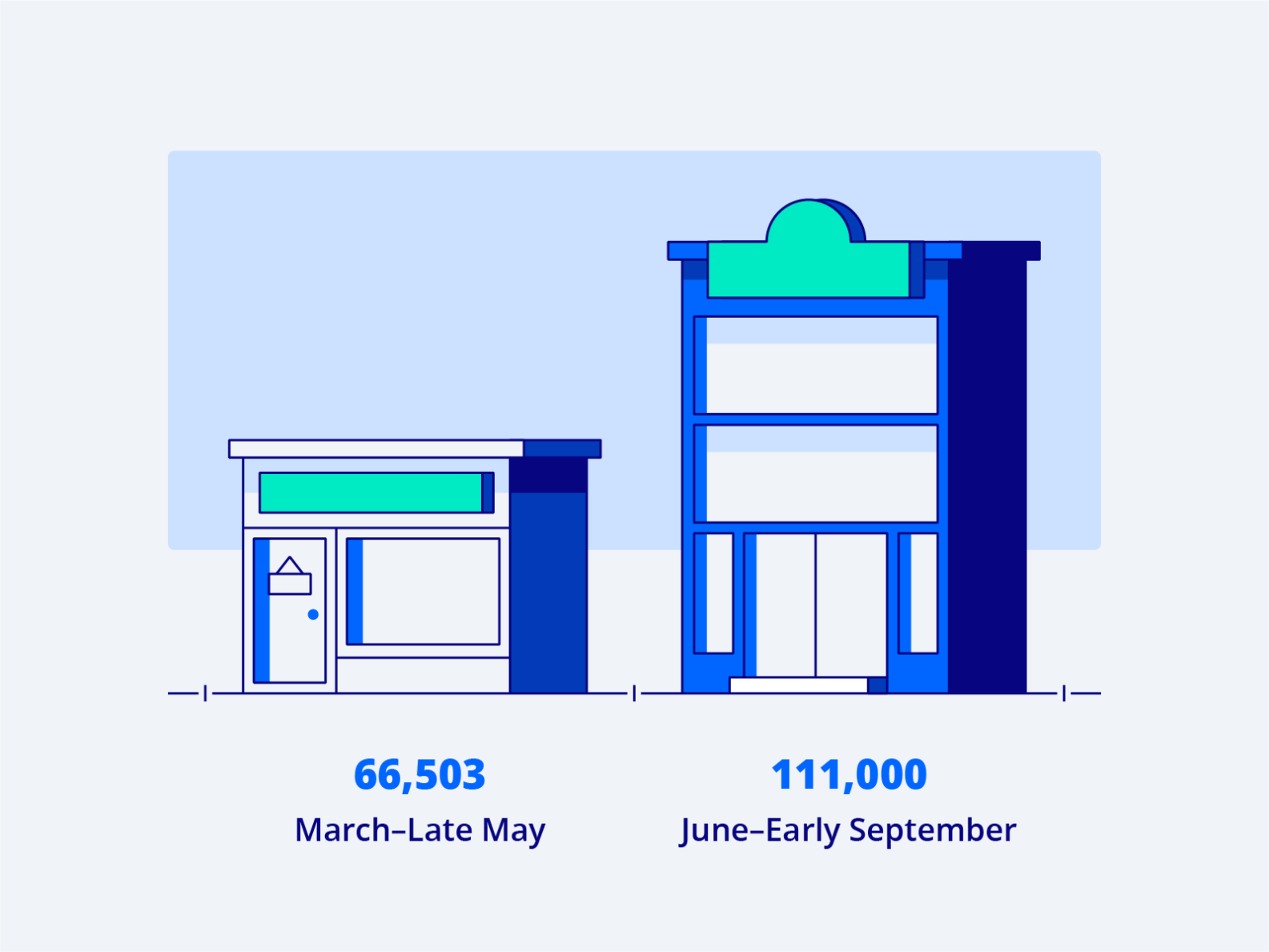 66,503
March–Late May

111,000
June–Early September